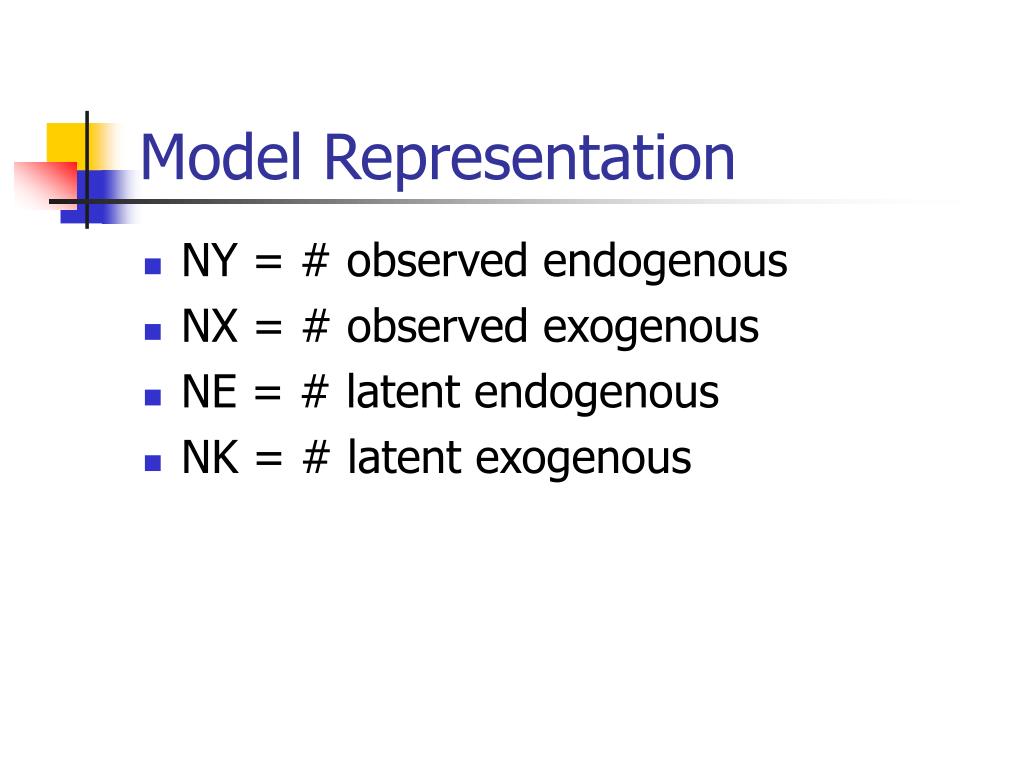 Model Representation

- NY = # observed endogenous
- NX = # observed exogenous
- NE = # latent endogenous
- NK = # latent exogenous